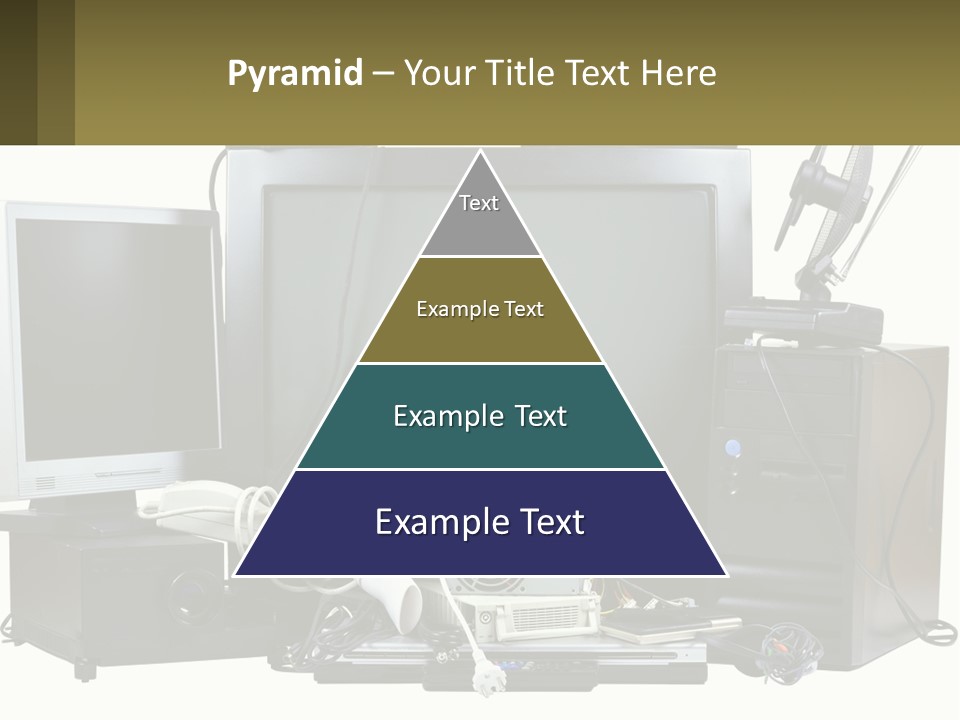 Pyramid – Your Title Text Here

Text

Example Text

Example Text

Example Text